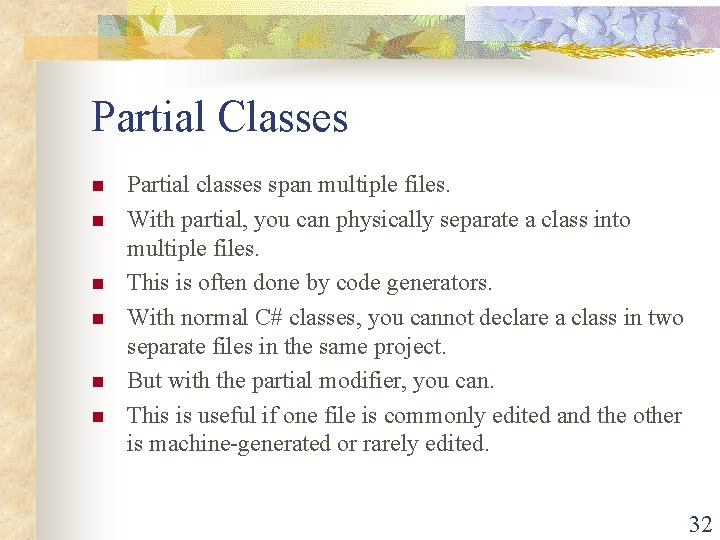 Partial Classes

- Partial classes span multiple files.
- With partial, you can physically separate a class into multiple files.
- This is often done by code generators.
- With normal C# classes, you cannot declare a class in two separate files in the same project.
- But with the partial modifier, you can.
- This is useful if one file is commonly edited and the other is machine-generated or rarely edited.

32